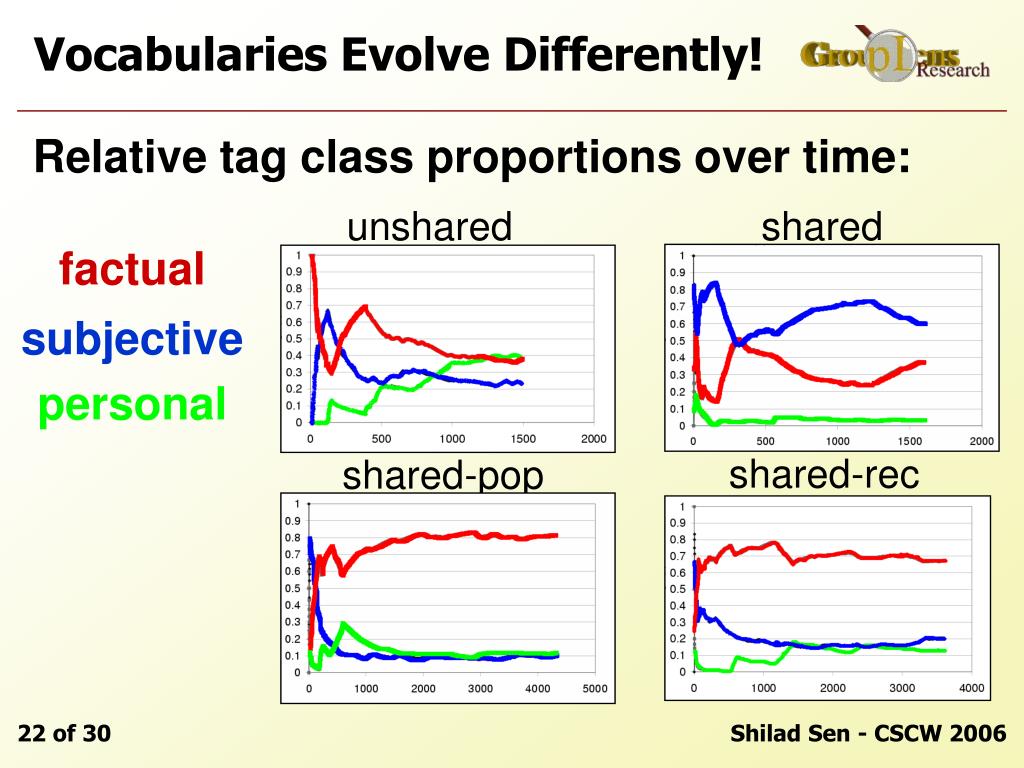 Vocabularies Evolve Differently!

GroupLens Research

Relative tag class proportions over time:

factual
subjective
personal

unshared

1
0.9
0.8
0.7
0.6
0.5
0.4
0.3
0.2
0.1
0
0 500 1000 1500 2000

shared

1
0.9
0.8
0.7
0.6
0.5
0.4
0.3
0.2
0.1
0
0 500 1000 1500 2000

shared-pop

1
0.9
0.8
0.7
0.6
0.5
0.4
0.3
0.2
0.1
0
0 1000 2000 3000 4000 5000

shared-rec

1
0.9
0.8
0.7
0.6
0.5
0.4
0.3
0.2
0.1
0
0 1000 2000 3000 4000

22 of 30

Shilad Sen - CSCW 2006